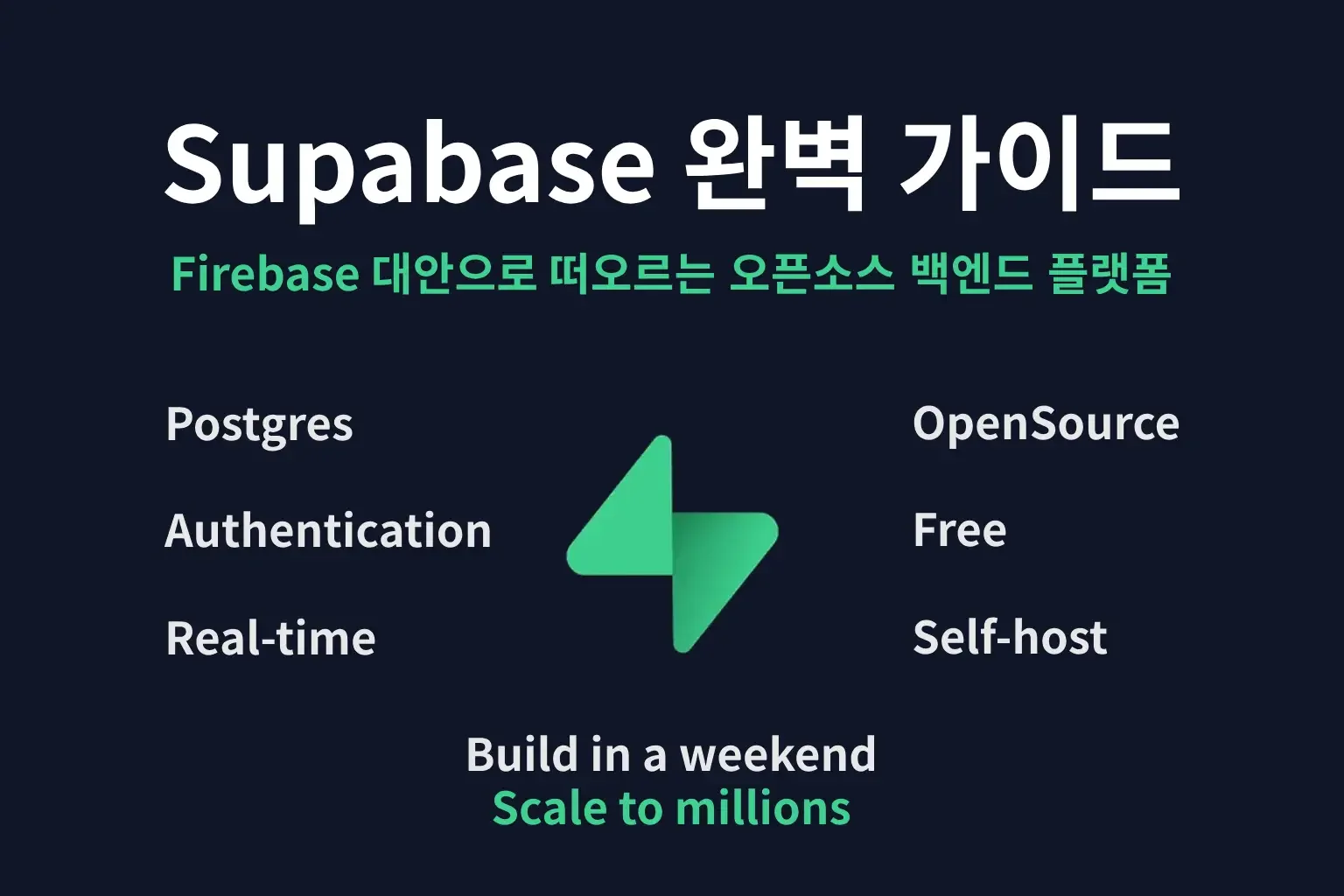 Supabase 완벽 가이드

Firebase 대안으로 떠오르는 오픈소스 백엔드 플랫폼

Postgres

Authentication

Real-time

OpenSource

Free

Self-host

Build in a weekend
Scale to millions